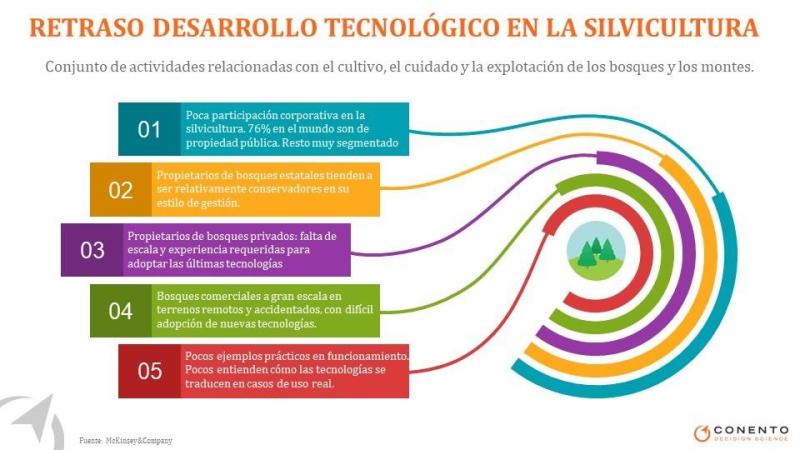 RETRASO DESARROLLO TECNOLÓGICO EN LA SILVICULTURA

Conjunto de actividades relacionadas con el cultivo, el cuidado y la explotación de los bosques y los montes.

01 Poca participación corporativa en la silvicultura. 76% en el mundo son de propiedad pública. Resto muy segmentado

02 Propietarios de bosques estatales tienden a ser relativamente conservadores en su estilo de gestión.

03 Propietarios de bosques privados: falta de escala y experiencia requeridas para adoptar las últimas tecnologías

04 Bosques comerciales a gran escala en terrenos remotos y accidentados, con difícil adopción de nuevas tecnologías.

05 Pocos ejemplos prácticos en funcionamiento. Pocos entienden cómo las tecnologías se traducen en casos de uso real.

Fuente: McKinsey&Company

CONENTO
DECISION SCIENCE